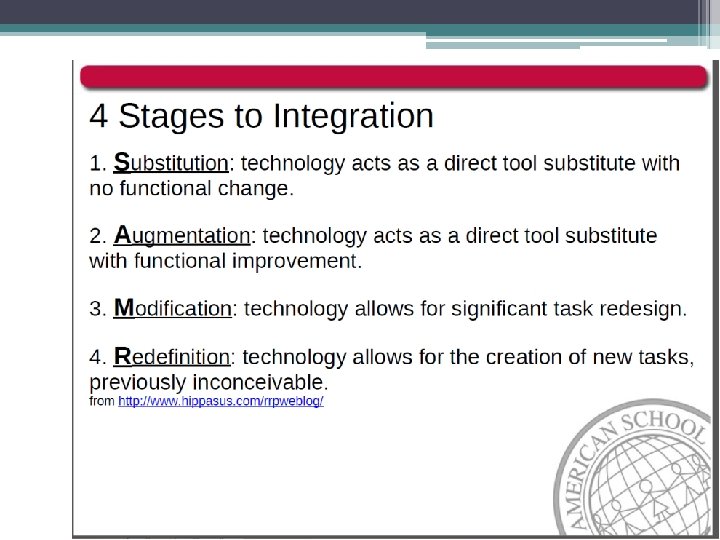 4 Stages to Integration

1. Substitution: technology acts as a direct tool substitute with no functional change.

2. Augmentation: technology acts as a direct tool substitute with functional improvement.

3. Modification: technology allows for significant task redesign.

4. Redefinition: technology allows for the creation of new tasks, previously inconceivable.
from http://www.hippasus.com/rrpweblog/

AMERICAN SCHOOL